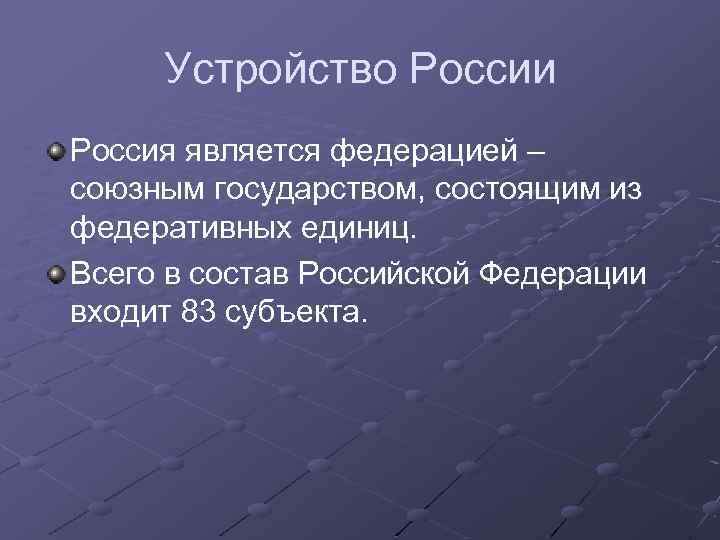 Устройство России

Россия является федерацией – союзным государством, состоящим из федеративных единиц.

Всего в состав Российской Федерации входит 83 субъекта.